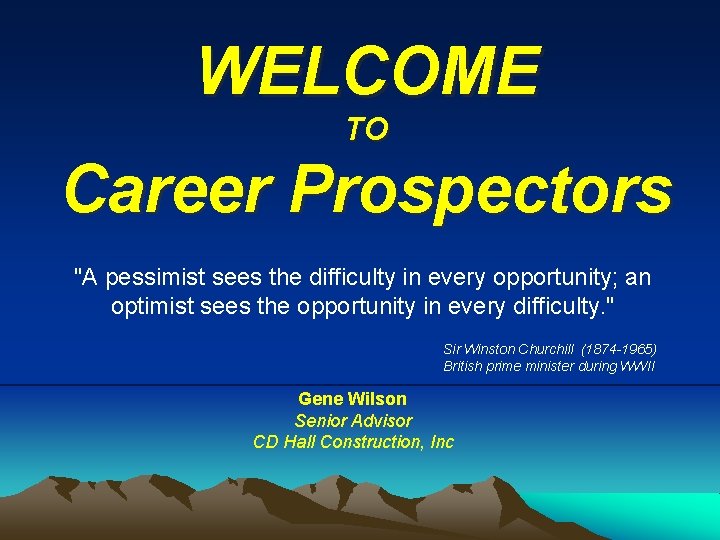 WELCOME

TO

Career Prospectors

"A pessimist sees the difficulty in every opportunity; an optimist sees the opportunity in every difficulty."

Sir Winston Churchill (1874-1965)
British prime minister during WWII

Gene Wilson
Senior Advisor
CD Hall Construction, Inc